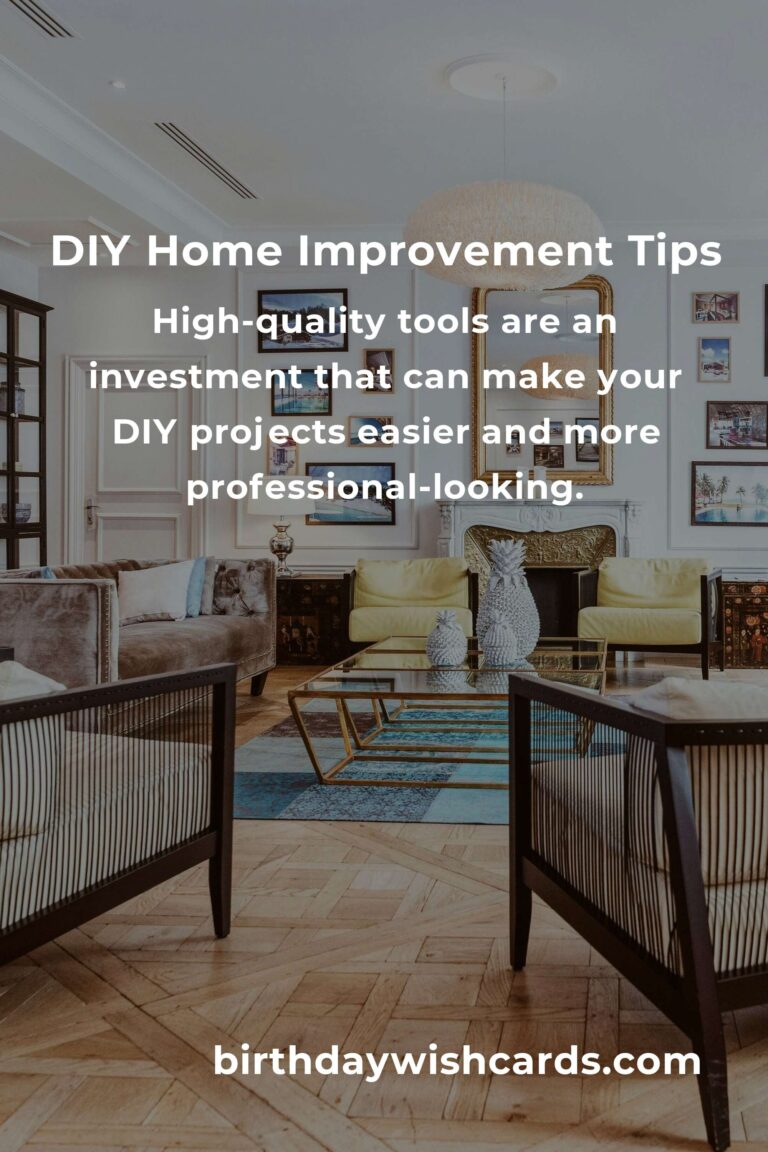 DIY Home Improvement Tips

High-quality tools are an investment that can make your DIY projects easier and more professional-looking.

birthdaywishcards.com